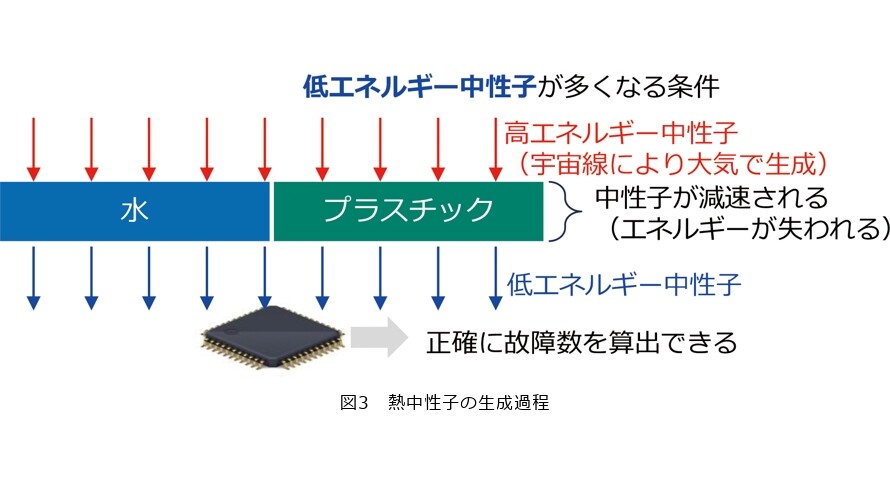 低エネルギー中性子が多くなる条件

高エネルギー中性子
（宇宙線により大気で生成）

水

プラスチック

中性子が減速される
（エネルギーが失われる）

低エネルギー中性子

正確に故障数を算出できる

図3　熱中性子の生成過程